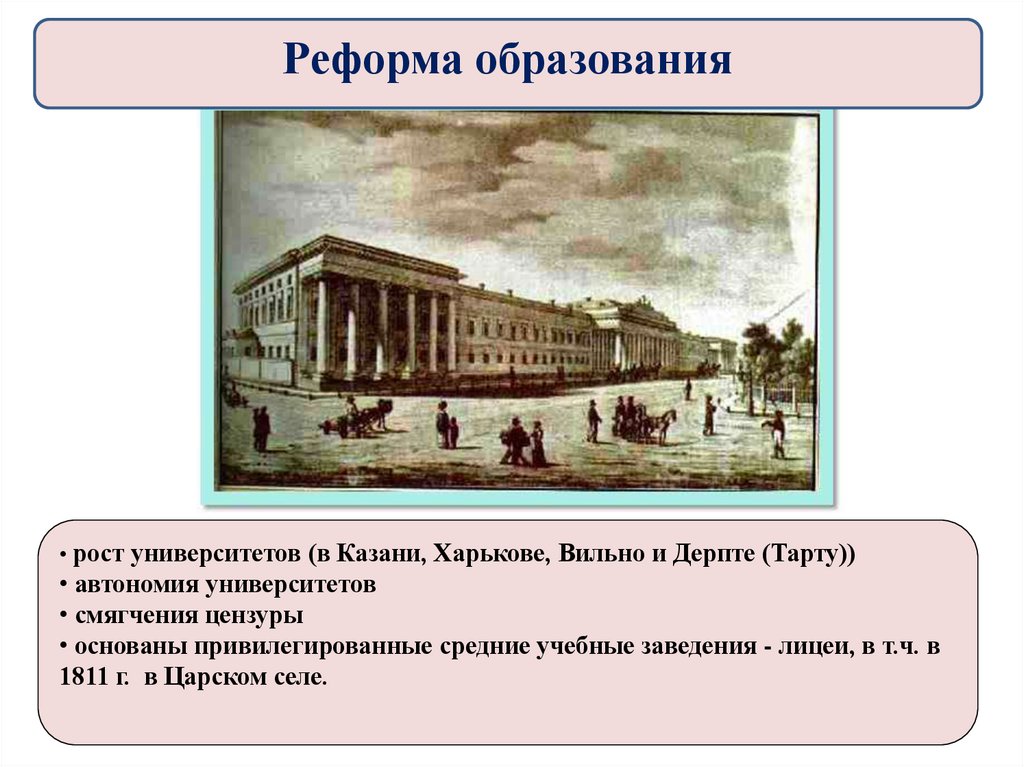 Реформа образования

• рост университетов (в Казани, Харькове, Вильно и Дерпте (Тарту))
• автономия университетов
• смягчения цензуры
• основаны привилегированные средние учебные заведения - лицеи, в т.ч. в 1811 г. в Царском селе.